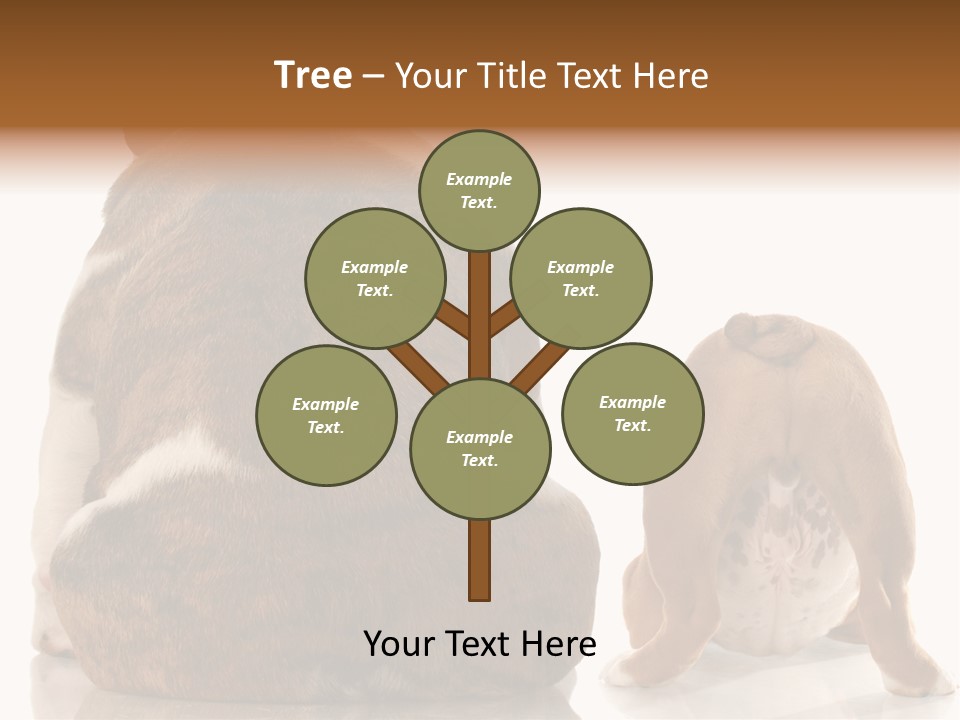 Tree – Your Title Text Here

Example Text.

Example Text.

Example Text.

Example Text.

Example Text.

Example Text.

Your Text Here